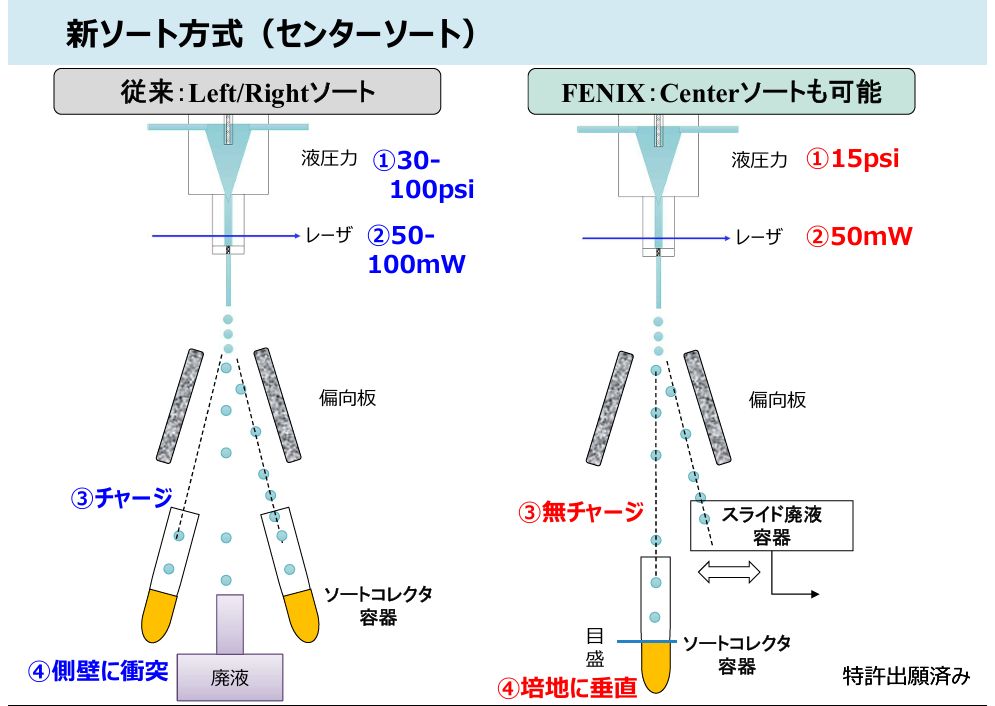 新ソート方式（センターソート）

従来：Left/Rightソート

液圧力 ①30-100psi

レーザ ②50-100mW

偏向板

③チャージ

ソートコレクタ容器

④側壁に衝突

廃液

FENIX：Centerソートも可能

液圧力 ①15psi

レーザ ②50mW

偏向板

③無チャージ

スライド廃液容器

目盛

ソートコレクタ容器

④培地に垂直

特許出願済み